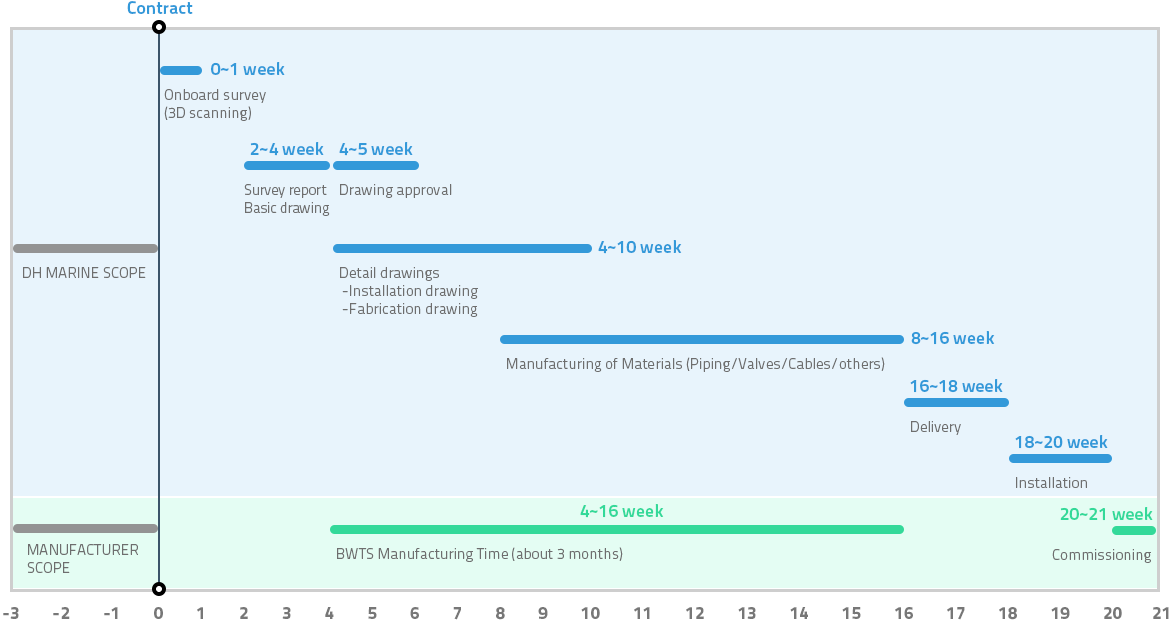 Contract

0~1 week
Onboard survey
(3D scanning)

2~4 week
Survey report
Basic drawing

4~5 week
Drawing approval

DH MARINE SCOPE

4~10 week
Detail drawings
-Installation drawing
-Fabrication drawing

8~16 week
Manufacturing of Materials (Piping/Valves/Cables/others)

16~18 week
Delivery

18~20 week
Installation

MANUFACTURER SCOPE

4~16 week
BWTS Manufacturing Time (about 3 months)

20~21 week
Commissioning

-3 -2 -1 0 1 2 3 4 5 6 7 8 9 10 11 12 13 14 15 16 17 18 19 20 21